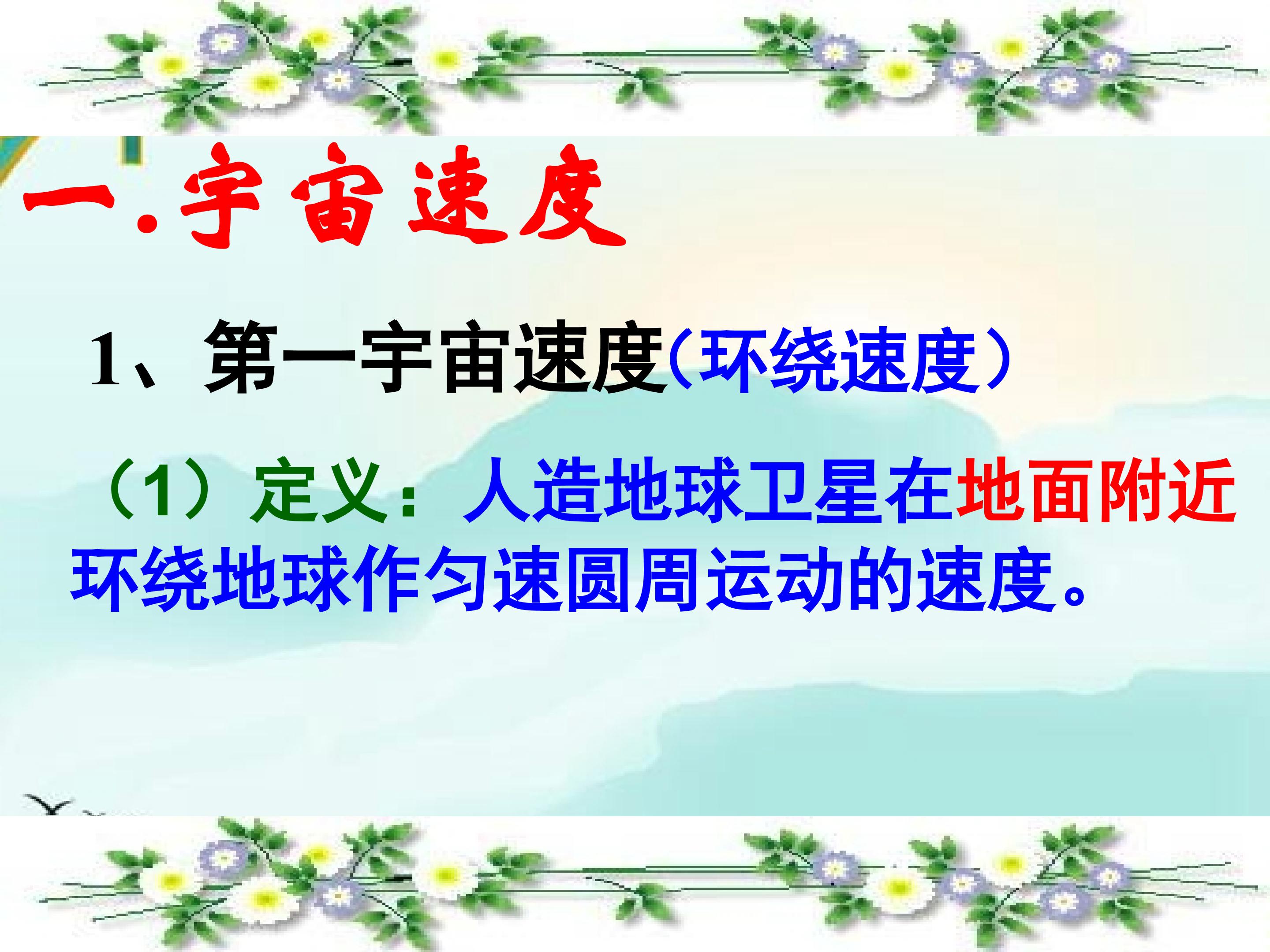 一.宇宙速度

1、第一宇宙速度(环绕速度)

（1）定义：人造地球卫星在地面附近环绕地球作匀速圆周运动的速度。